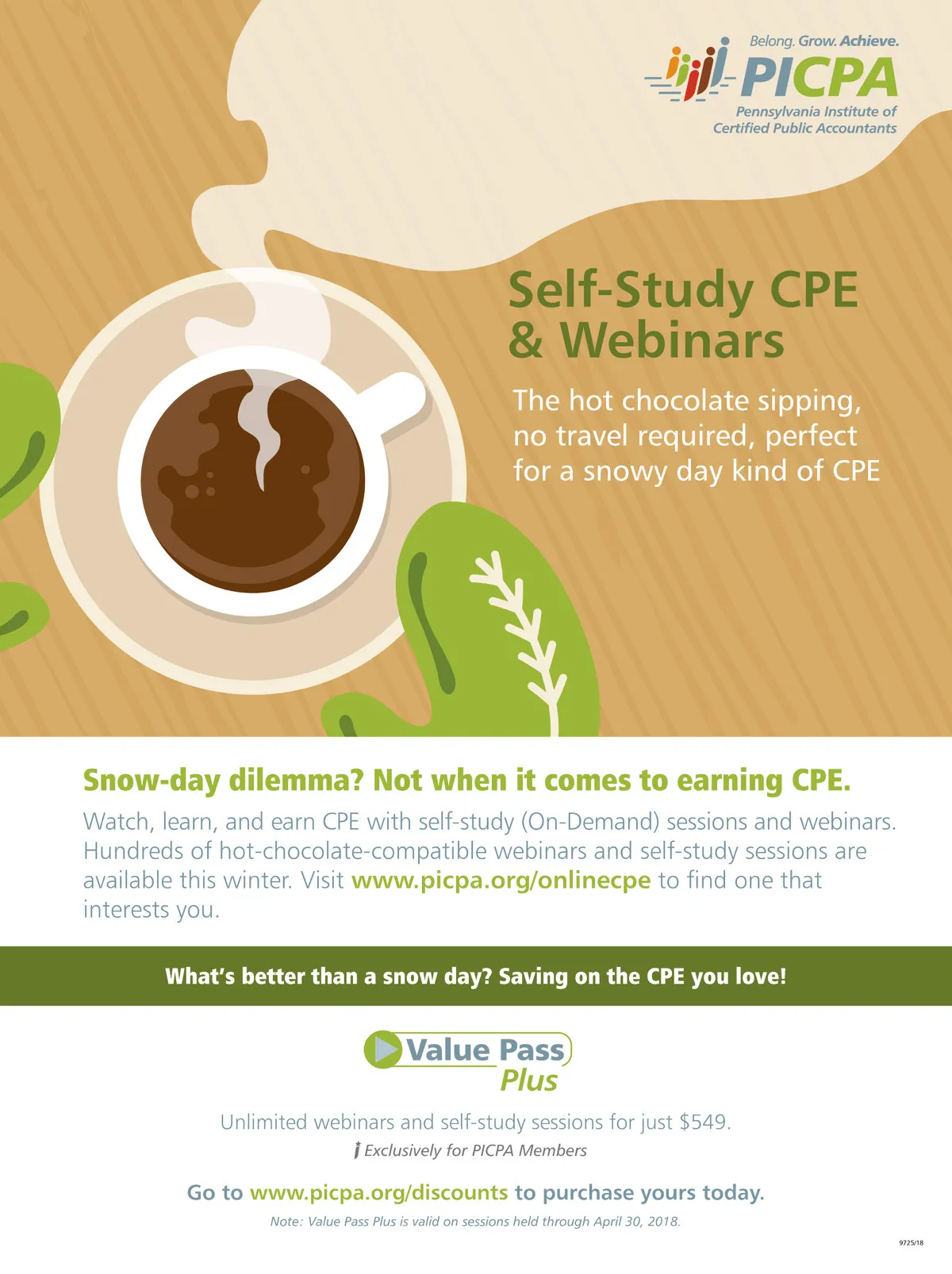 Belong. Grow. Achieve.
PICPA
Pennsylvania Institute of Certified Public Accountants

Self-Study CPE & Webinars

The hot chocolate sipping, no travel required, perfect for a snowy day kind of CPE

Snow-day dilemma? Not when it comes to earning CPE.

Watch, learn, and earn CPE with self-study (On-Demand) sessions and webinars. Hundreds of hot-chocolate-compatible webinars and self-study sessions are available this winter. Visit www.picpa.org/onlinecpe to find one that interests you.

What's better than a snow day? Saving on the CPE you love!

Value Pass Plus

Unlimited webinars and self-study sessions for just $549.

Exclusively for PICPA Members

Go to www.picpa.org/discounts to purchase yours today.

Note: Value Pass Plus is valid on sessions held through April 30, 2018.

9725/18